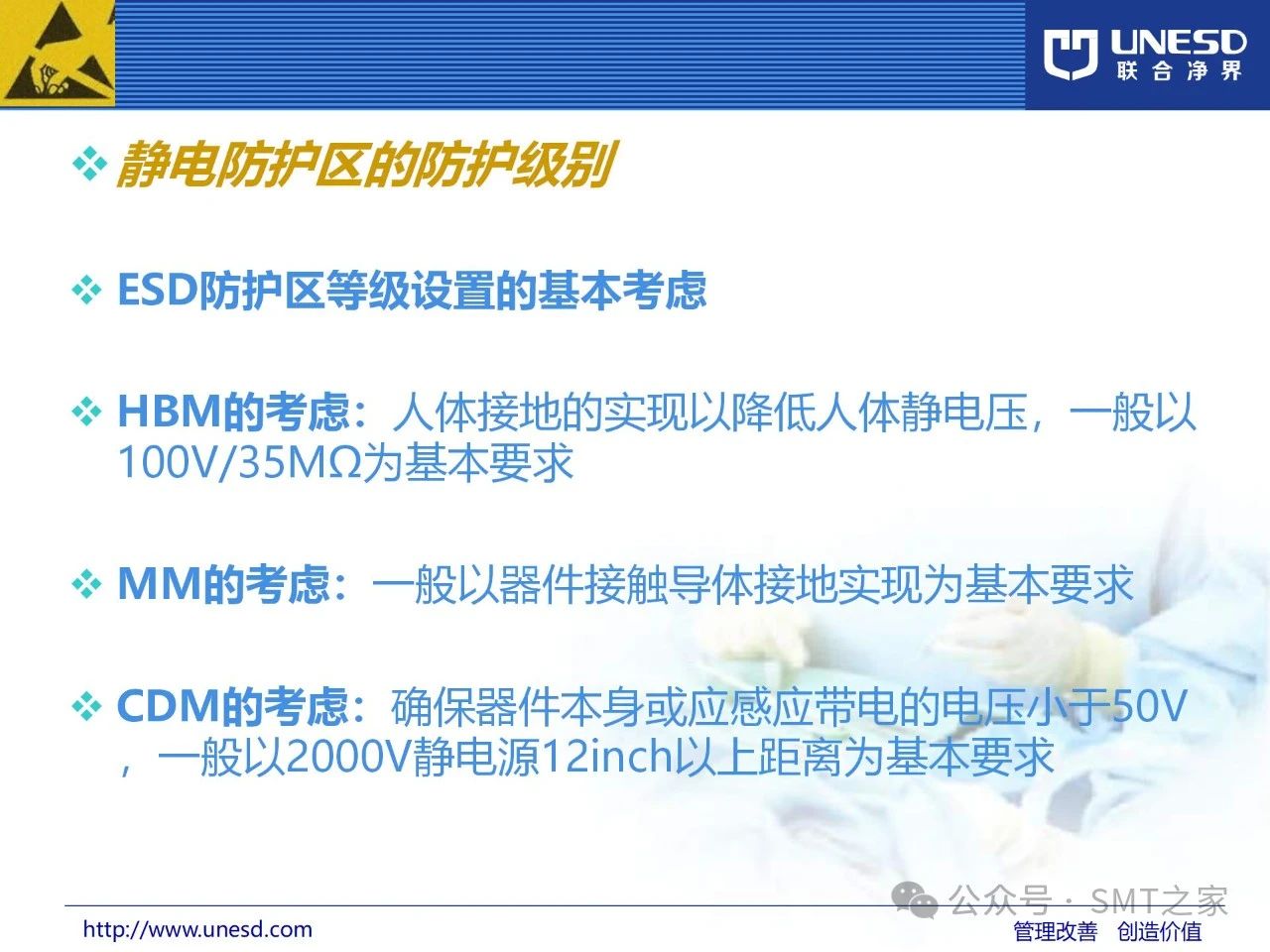 UNESD 联合净界

❖ 静电防护区的防护级别

❖ ESD防护区等级设置的基本考虑

❖ HBM的考虑：人体接地的实现以降低人体静电压，一般以100V/35MΩ为基本要求

❖ MM的考虑：一般以器件接触导体接地实现为基本要求

❖ CDM的考虑：确保器件本身或应感应带电的电压小于50V，一般以2000V静电源12inch以上距离为基本要求

公众号 · SMT之家

http://www.unesd.com

管理改善 创造价值